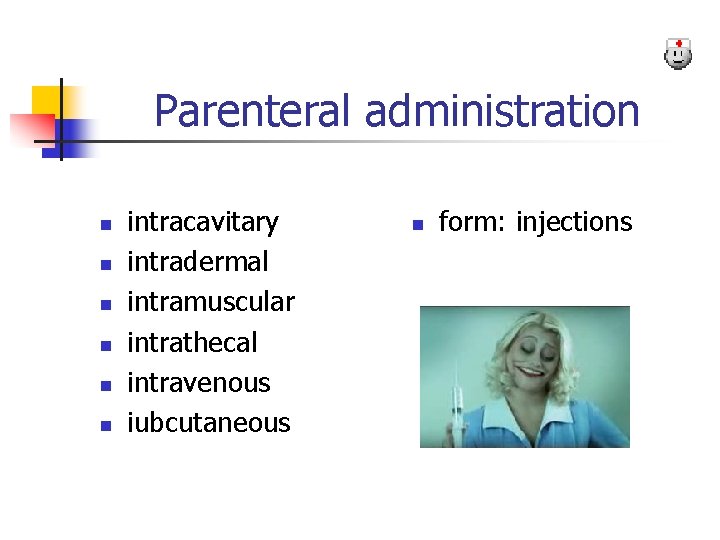 Parenteral administration

- intracavitary
- intradermal
- intramuscular
- intrathecal
- intravenous
- iubcutaneous

- form: injections